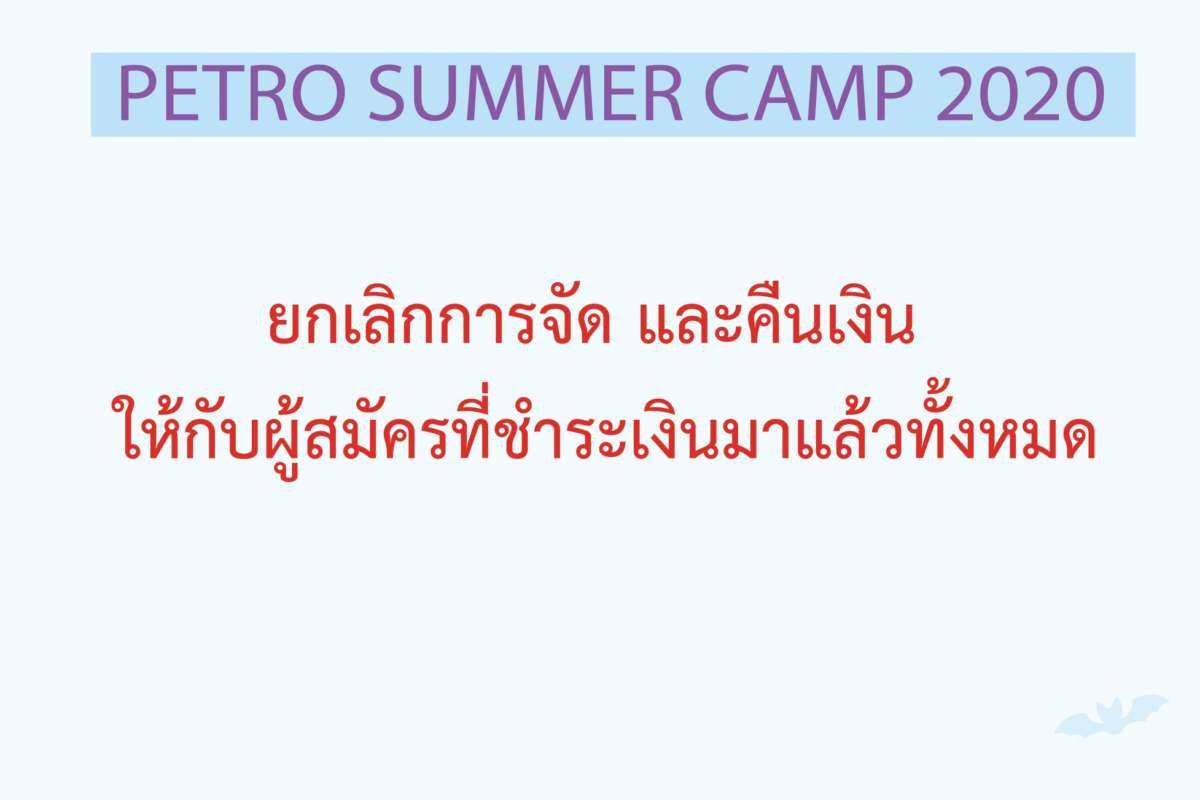 PETRO SUMMER CAMP 2020

ยกเลิกการจัด และคืนเงิน
ให้กับผู้สมัครที่ชำระเงินมาแล้วทั้งหมด